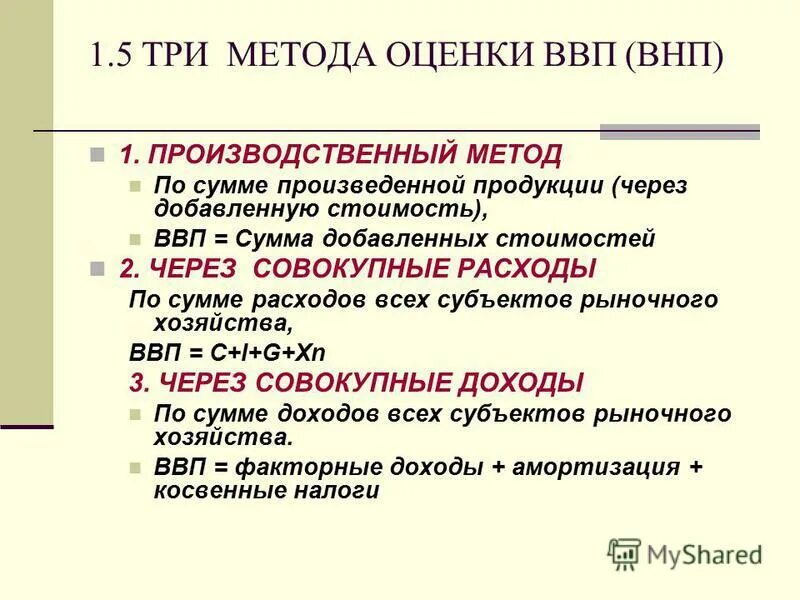 1.5 ТРИ МЕТОДА ОЦЕНКИ ВВП (ВНП)

1. ПРОИЗВОДСТВЕННЫЙ МЕТОД

По сумме произведенной продукции (через добавленную стоимость),

ВВП = Сумма добавленных стоимостей

2. ЧЕРЕЗ СОВОКУПНЫЕ РАСХОДЫ

По сумме расходов всех субъектов рыночного хозяйства,

ВВП = C+I+G+Xn

3. ЧЕРЕЗ СОВОКУПНЫЕ ДОХОДЫ

По сумме доходов всех субъектов рыночного хозяйства.

ВВП = факторные доходы + амортизация + косвенные налоги

MyShared